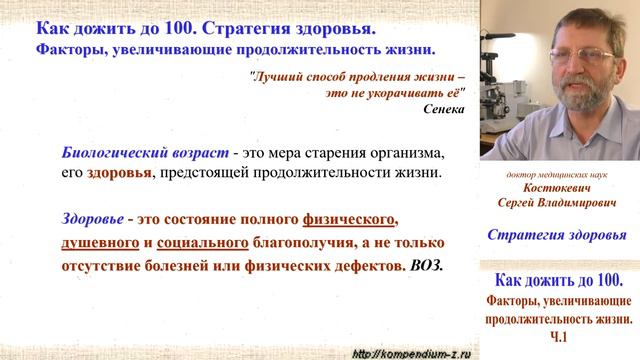 Как дожить до 100. Стратегия здоровья.
Факторы, увеличивающие продолжительность жизни.

"Лучший способ продления жизни – это не укорачивать её"
Сенека

Биологический возраст - это мера старения организма, его здоровья, предстоящей продолжительности жизни.

Здоровье - это состояние полного физического, душевного и социального благополучия, а не только отсутствие болезней или физических дефектов. ВОЗ.

http://kompendium-z.ru

доктор медицинских наук
Костюкевич
Сергей Владимирович

Стратегия здоровья

Как дожить до 100.
Факторы, увеличивающие продолжительность жизни.
Ч.1